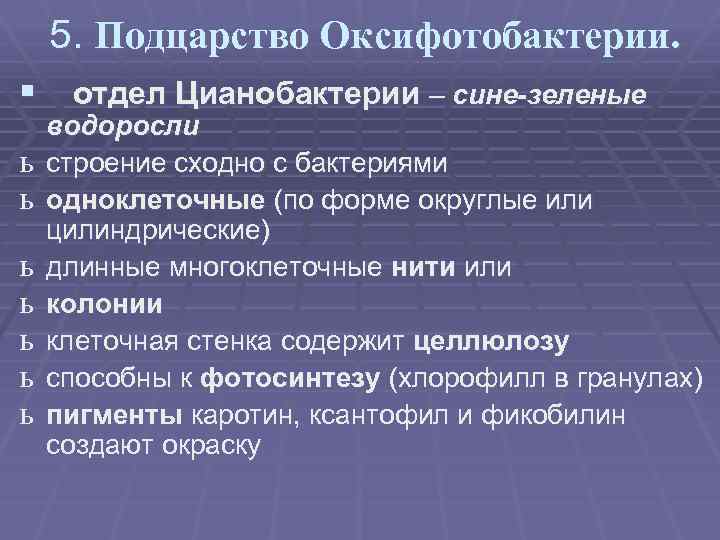 5. Подцарство Оксифотобактерии.

▪ отдел Цианобактерии – сине-зеленые водоросли

ь строение сходно с бактериями

ь одноклеточные (по форме округлые или цилиндрические)

ь длинные многоклеточные нити или

ь колонии

ь клеточная стенка содержит целлюлозу

ь способны к фотосинтезу (хлорофилл в гранулах)

ь пигменты каротин, ксантофил и фикобилин создают окраску